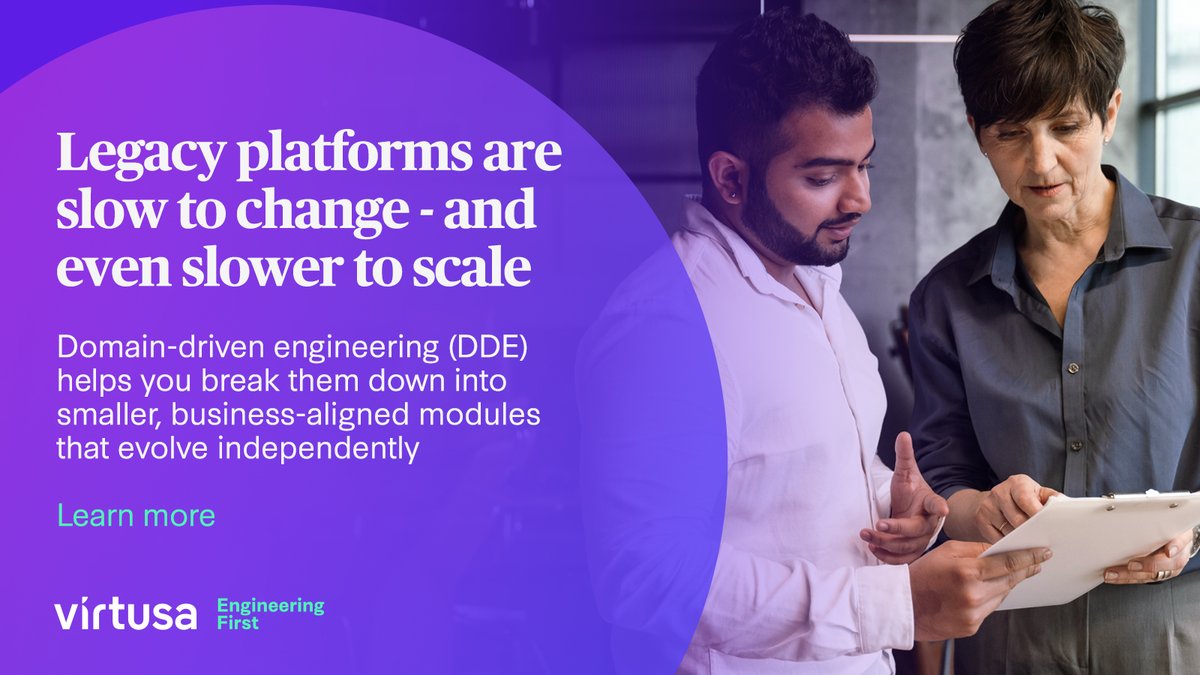 Legacy platforms are slow to change - and even slower to scale

Domain-driven engineering (DDE) helps you break them down into smaller, business-aligned modules that evolve independently

Learn more

virtusa Engineering First